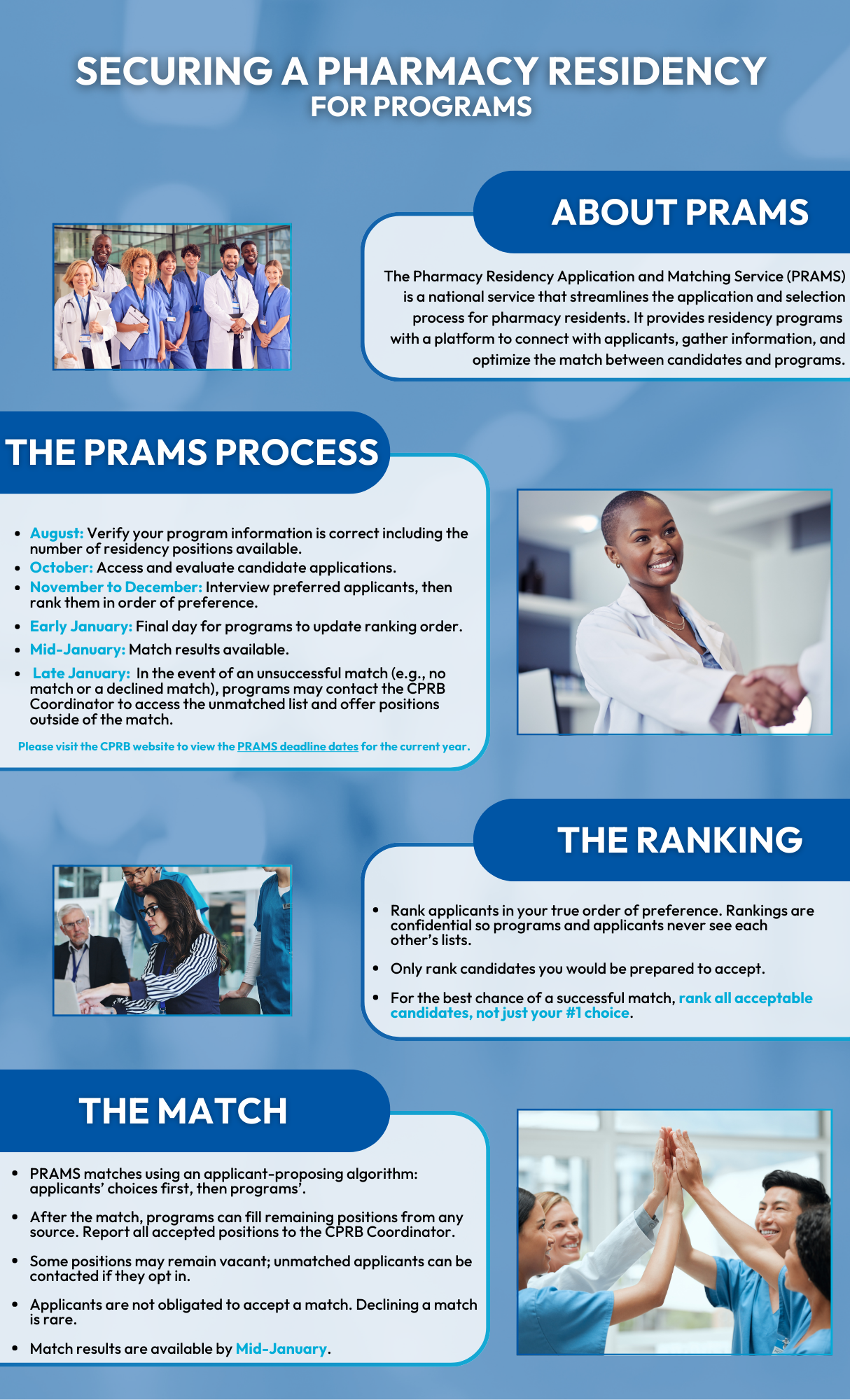 SECURING A PHARMACY RESIDENCY
FOR PROGRAMS

ABOUT PRAMS

The Pharmacy Residency Application and Matching Service (PRAMS) is a national service that streamlines the application and selection process for pharmacy residents. It provides residency programs with a platform to connect with applicants, gather information, and optimize the match between candidates and programs.

THE PRAMS PROCESS

- August: Verify your program information is correct including the number of residency positions available.
- October: Access and evaluate candidate applications.
- November to December: Interview preferred applicants, then rank them in order of preference.
- Early January: Final day for programs to update ranking order.
- Mid-January: Match results available.
- Late January: In the event of an unsuccessful match (e.g., no match or a declined match), programs may contact the CPRB Coordinator to access the unmatched list and offer positions outside of the match.

Please visit the CPRB website to view the PRAMS deadline dates for the current year.

THE RANKING

- Rank applicants in your true order of preference. Rankings are confidential so programs and applicants never see each other's lists.
- Only rank candidates you would be prepared to accept.
- For the best chance of a successful match, rank all acceptable candidates, not just your #1 choice.

THE MATCH

- PRAMS matches using an applicant-proposing algorithm: applicants' choices first, then programs'.
- After the match, programs can fill remaining positions from any source. Report all accepted positions to the CPRB Coordinator.
- Some positions may remain vacant; unmatched applicants can be contacted if they opt in.
- Applicants are not obligated to accept a match. Declining a match is rare.
- Match results are available by Mid-January.